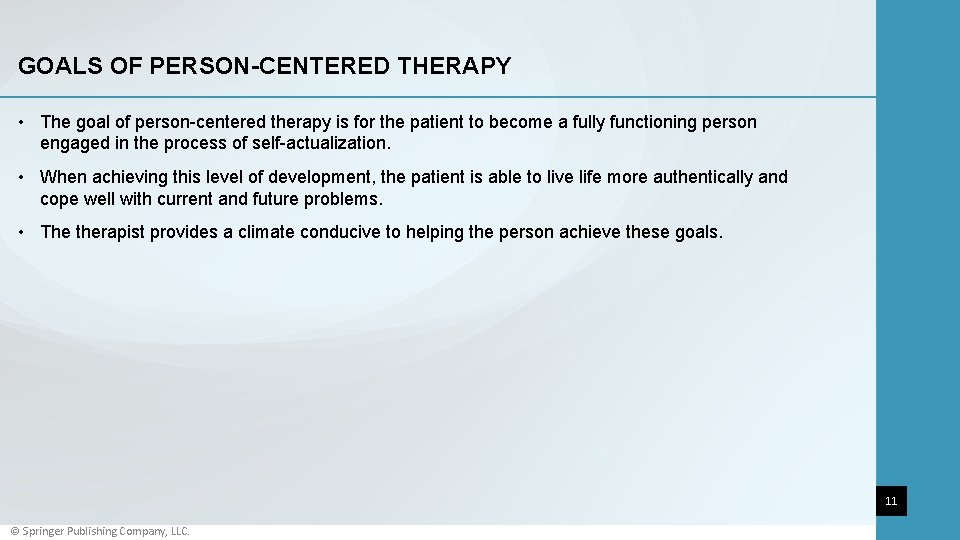 GOALS OF PERSON-CENTERED THERAPY

• The goal of person-centered therapy is for the patient to become a fully functioning person engaged in the process of self-actualization.

• When achieving this level of development, the patient is able to live life more authentically and cope well with current and future problems.

• The therapist provides a climate conducive to helping the person achieve these goals.

11

© Springer Publishing Company, LLC.